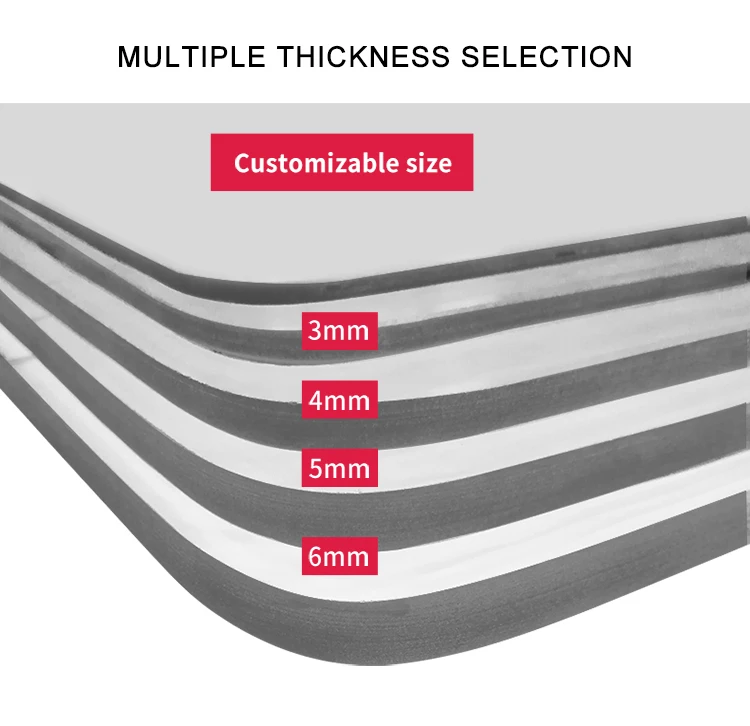 MULTIPLE THICKNESS SELECTION

Customizable size

3mm

4mm

5mm

6mm